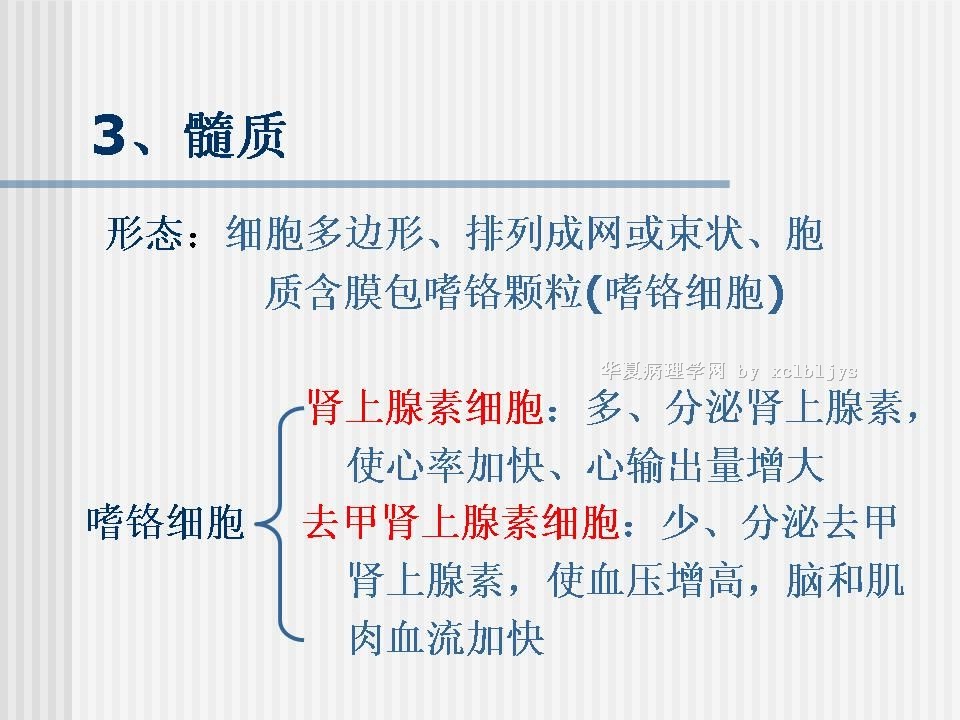 3、髓质

形态：细胞多边形、排列成网或束状、胞质含膜包嗜铬颗粒(嗜铬细胞)

华夏病理学网 by xclbljys

嗜铬细胞

肾上腺素细胞：多、分泌肾上腺素，使心率加快、心输出量增大

去甲肾上腺素细胞：少、分泌去甲肾上腺素，使血压增高，脑和肌肉血流加快